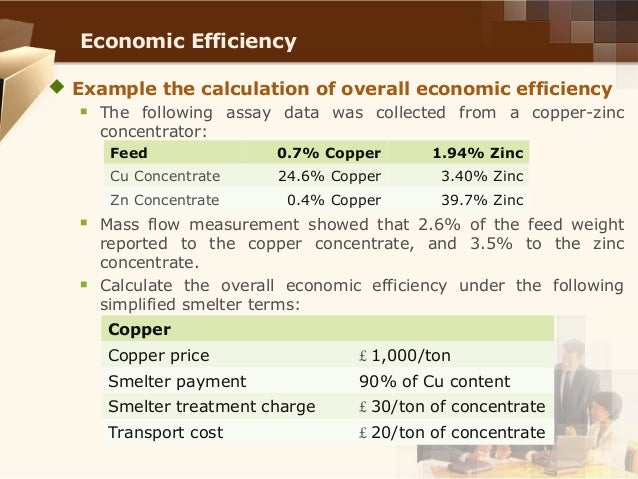 Economic Efficiency

Example the calculation of overall economic efficiency

The following assay data was collected from a copper-zinc concentrator:

| Feed | 0.7% Copper | 1.94% Zinc |
|---|---|---|
| Cu Concentrate | 24.6% Copper | 3.40% Zinc |
| Zn Concentrate | 0.4% Copper | 39.7% Zinc |

Mass flow measurement showed that 2.6% of the feed weight reported to the copper concentrate, and 3.5% to the zinc concentrate.

Calculate the overall economic efficiency under the following simplified smelter terms:

| Copper | |
|---|---|
| Copper price | £ 1,000/ton |
| Smelter payment | 90% of Cu content |
| Smelter treatment charge | £ 30/ton of concentrate |
| Transport cost | £ 20/ton of concentrate |